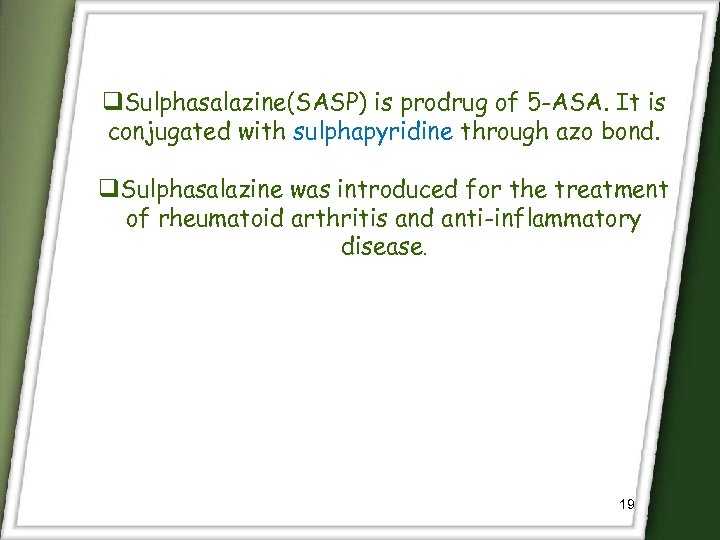 ❑Sulphasalazine(SASP) is prodrug of 5-ASA. It is conjugated with sulphapyridine through azo bond.

❑Sulphasalazine was introduced for the treatment of rheumatoid arthritis and anti-inflammatory disease.

19